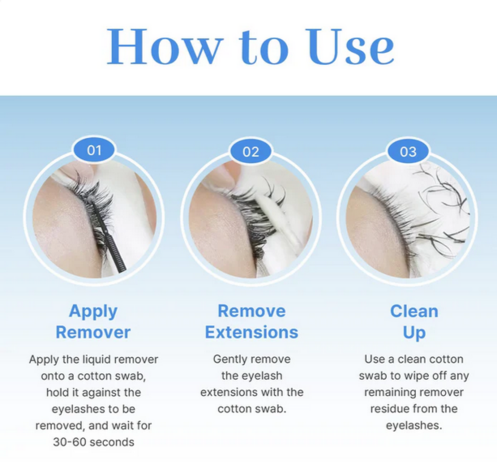 How to Use

01

Apply Remover

Apply the liquid remover onto a cotton swab, hold it against the eyelashes to be removed, and wait for 30-60 seconds

02

Remove Extensions

Gently remove the eyelash extensions with the cotton swab.

03

Clean Up

Use a clean cotton swab to wipe off any remaining remover residue from the eyelashes.